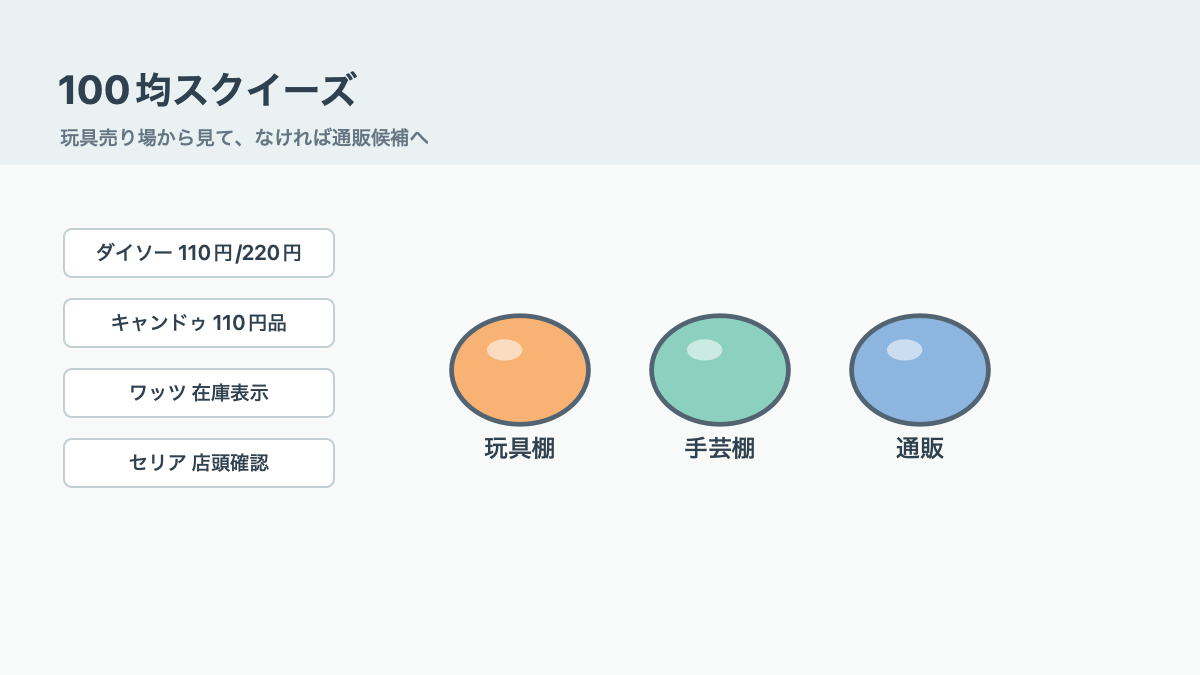 100均スクイーズ

玩具売り場から見て、なければ通販候補へ

ダイソー 110円/220円

キャンドゥ 110円品

ワッツ 在庫表示

セリア 店頭確認

玩具棚

手芸棚

通販